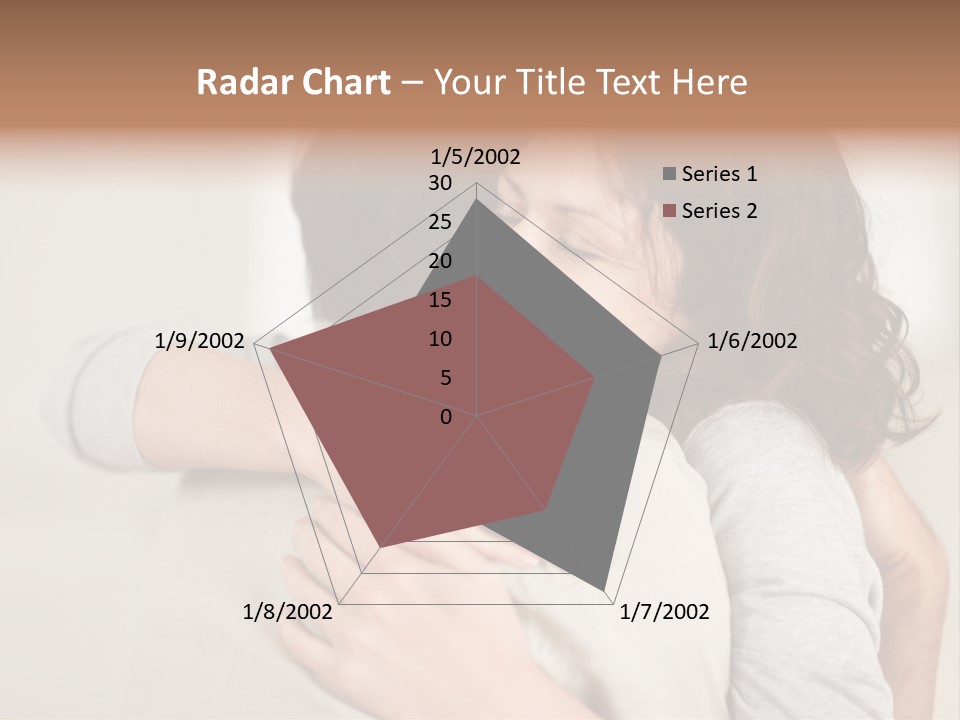 Radar Chart – Your Title Text Here

1/5/2002

30

25

20

15

10

5

0

1/6/2002

1/7/2002

1/8/2002

1/9/2002

Series 1

Series 2